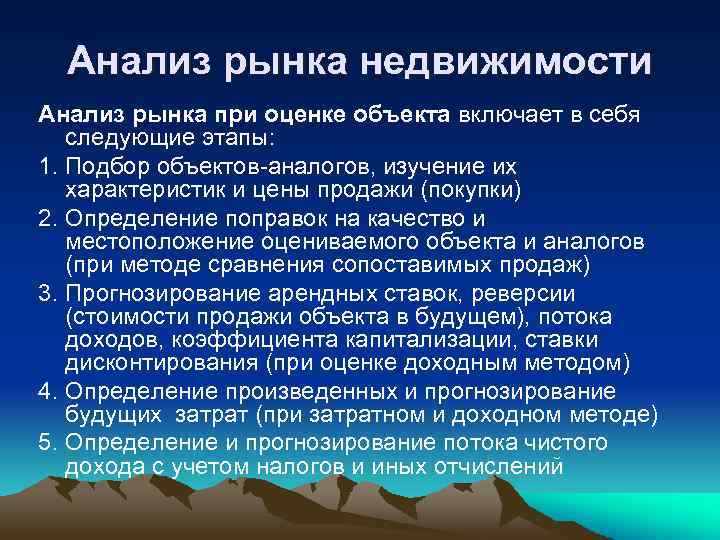 Анализ рынка недвижимости

Анализ рынка при оценке объекта включает в себя следующие этапы:

1. Подбор объектов-аналогов, изучение их характеристик и цены продажи (покупки)
2. Определение поправок на качество и местоположение оцениваемого объекта и аналогов (при методе сравнения сопоставимых продаж)
3. Прогнозирование арендных ставок, реверсии (стоимости продажи объекта в будущем), потока доходов, коэффициента капитализации, ставки дисконтирования (при оценке доходным методом)
4. Определение произведенных и прогнозирование будущих затрат (при затратном и доходном методе)
5. Определение и прогнозирование потока чистого дохода с учетом налогов и иных отчислений